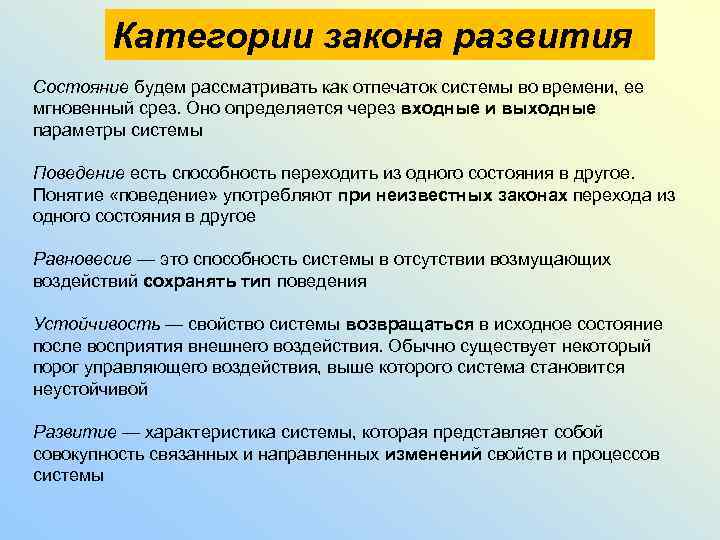 Категории закона развития

Состояние будем рассматривать как отпечаток системы во времени, ее мгновенный срез. Оно определяется через входные и выходные параметры системы

Поведение есть способность переходить из одного состояния в другое. Понятие «поведение» употребляют при неизвестных законах перехода из одного состояния в другое

Равновесие — это способность системы в отсутствии возмущающих воздействий сохранять тип поведения

Устойчивость — свойство системы возвращаться в исходное состояние после восприятия внешнего воздействия. Обычно существует некоторый порог управляющего воздействия, выше которого система становится неустойчивой

Развитие — характеристика системы, которая представляет собой совокупность связанных и направленных изменений свойств и процессов системы